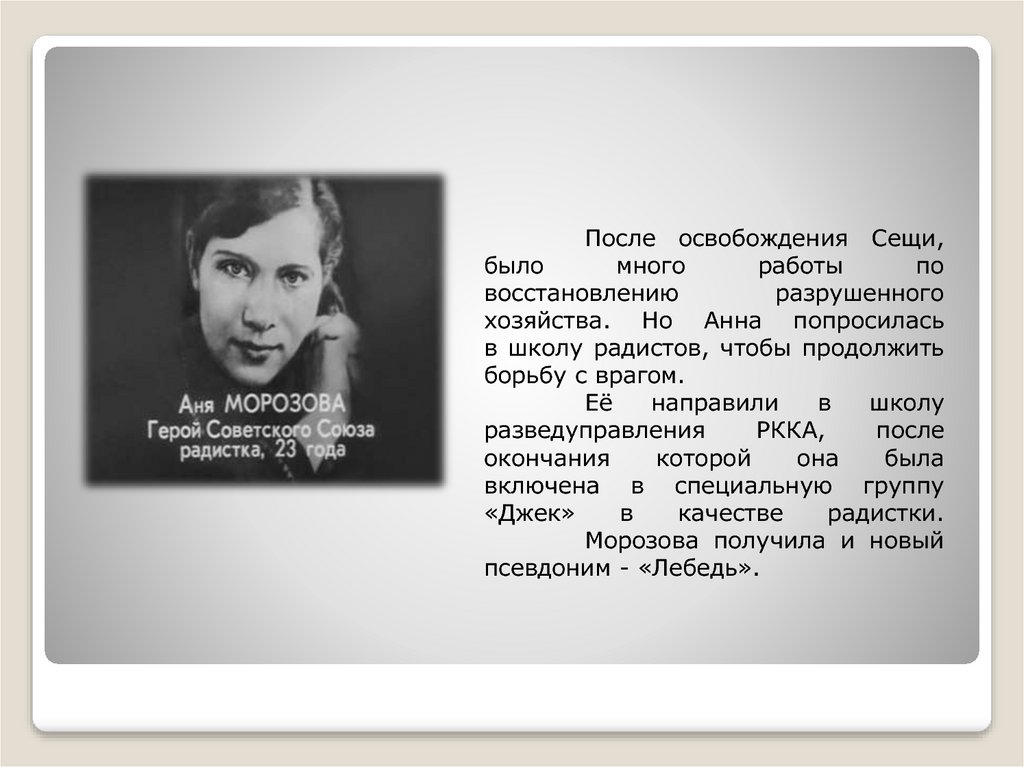 Аня МОРОЗОВА
Герой Советского Союза
радистка, 23 года

После освобождения Сещи, было много работы по восстановлению разрушенного хозяйства. Но Анна попросилась в школу радистов, чтобы продолжить борьбу с врагом.

Её направили в школу разведуправления РККА, после окончания которой она была включена в специальную группу «Джек» в качестве радистки.

Морозова получила и новый псевдоним - «Лебедь».